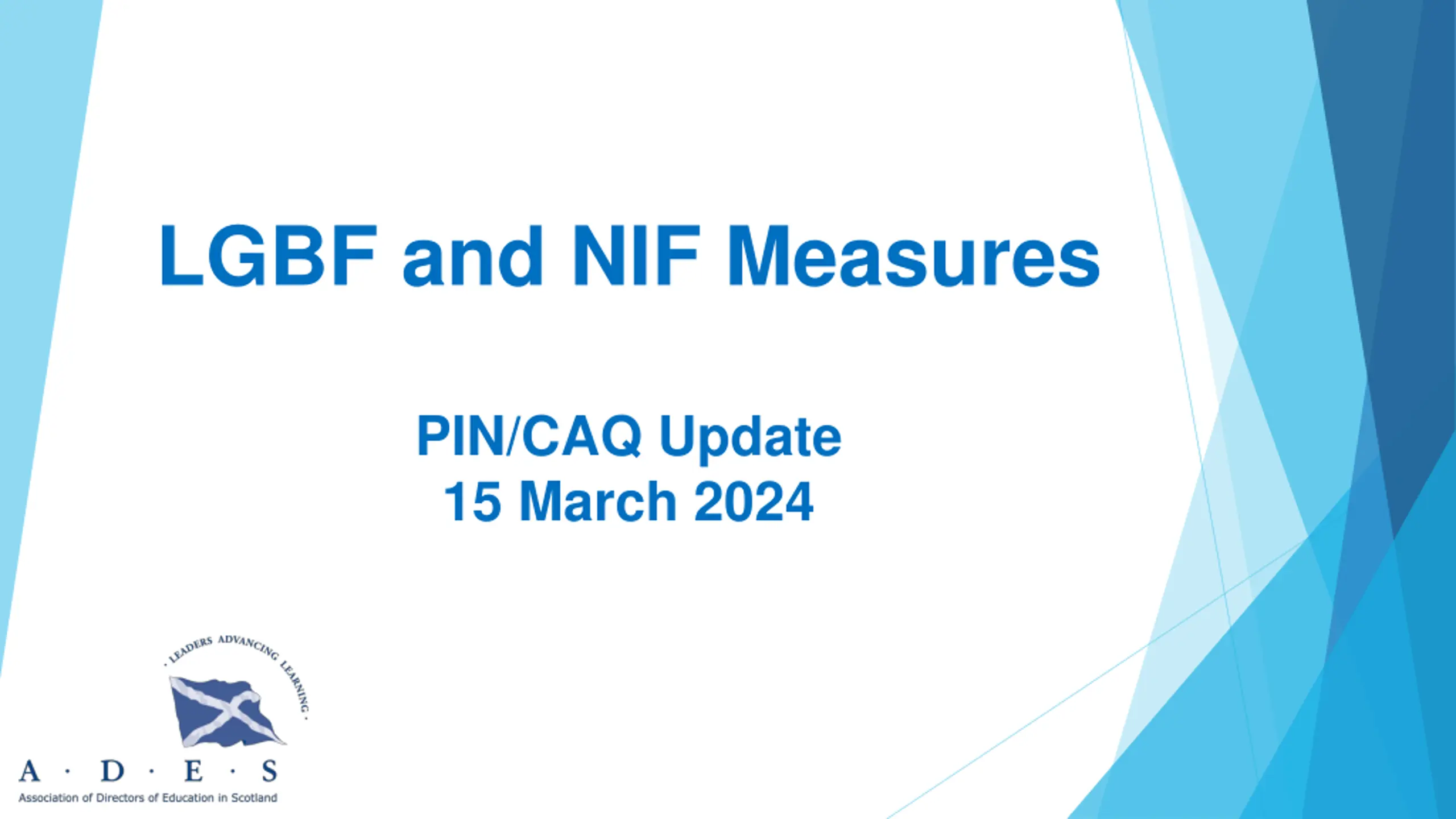 LGBF and NIF Measures

PIN/CAQ Update
15 March 2024

· LEADERS ADVANCING LEARNING ·

A · D · E · S
Association of Directors of Education in Scotland